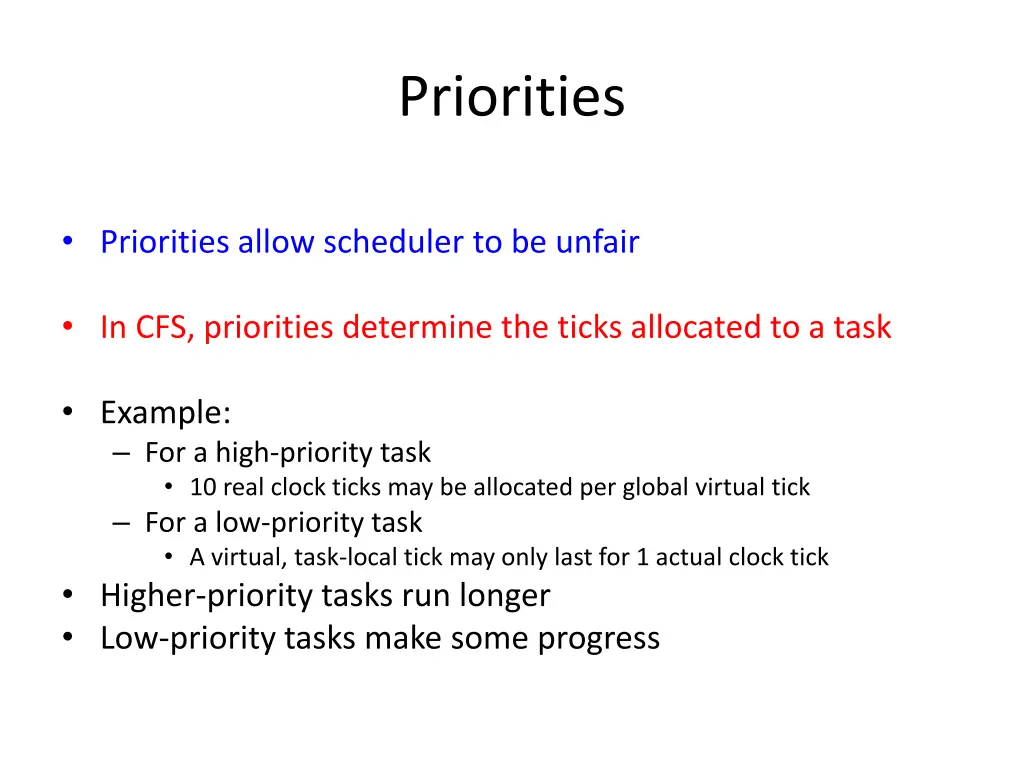 Priorities

• Priorities allow scheduler to be unfair

• In CFS, priorities determine the ticks allocated to a task

• Example:
– For a high-priority task
• 10 real clock ticks may be allocated per global virtual tick
– For a low-priority task
• A virtual, task-local tick may only last for 1 actual clock tick
• Higher-priority tasks run longer
• Low-priority tasks make some progress